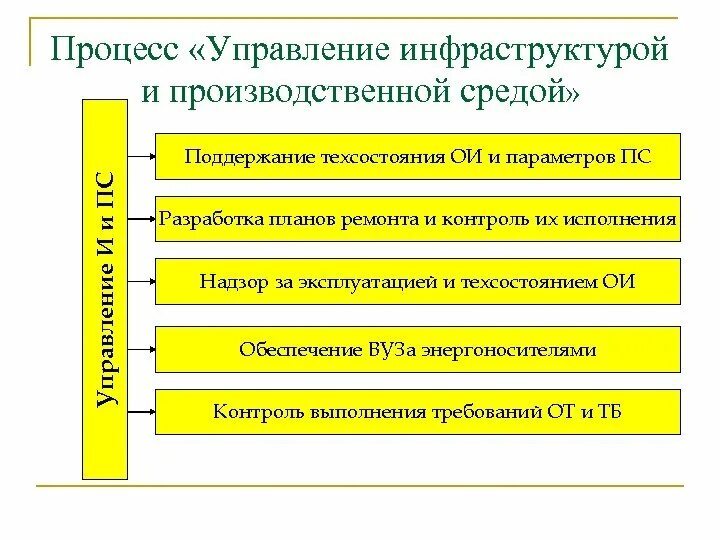 Процесс «Управление инфраструктурой и производственной средой»

Управление И и ПС

Поддержание техсостояния ОИ и параметров ПС

Разработка планов ремонта и контроль их исполнения

Надзор за эксплуатацией и техсостоянием ОИ

Обеспечение ВУЗа энергоносителями

Контроль выполнения требований ОТ и ТБ